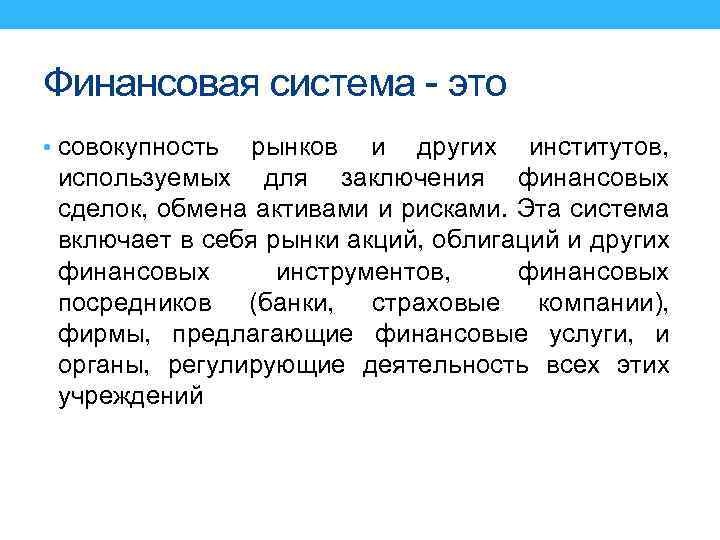 Финансовая система - это

• совокупность рынков и других институтов, используемых для заключения финансовых сделок, обмена активами и рисками. Эта система включает в себя рынки акций, облигаций и других финансовых инструментов, финансовых посредников (банки, страховые компании), фирмы, предлагающие финансовые услуги, и органы, регулирующие деятельность всех этих учреждений